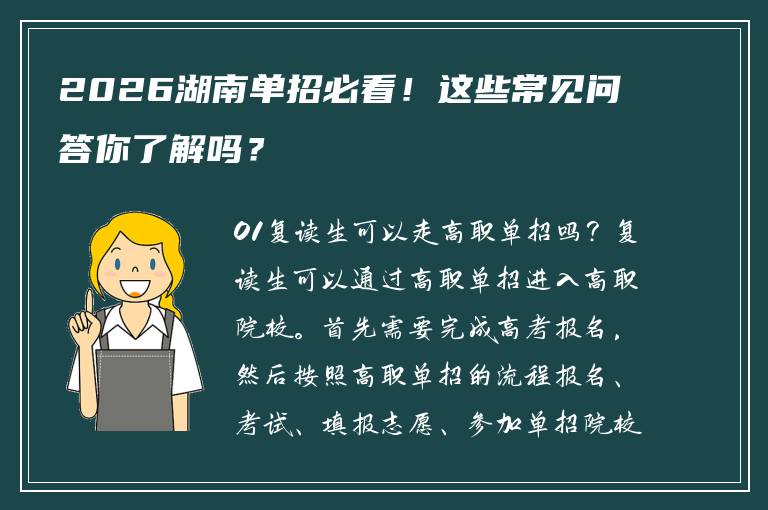 2026湖南单招必看！这些常见问答你了解吗？

01复读生可以走高职单招吗？复读生可以通过高职单招进入高职院校。首先需要完成高考报名，然后按照高职单招的流程报名、考试、填报志愿、参加单招院校